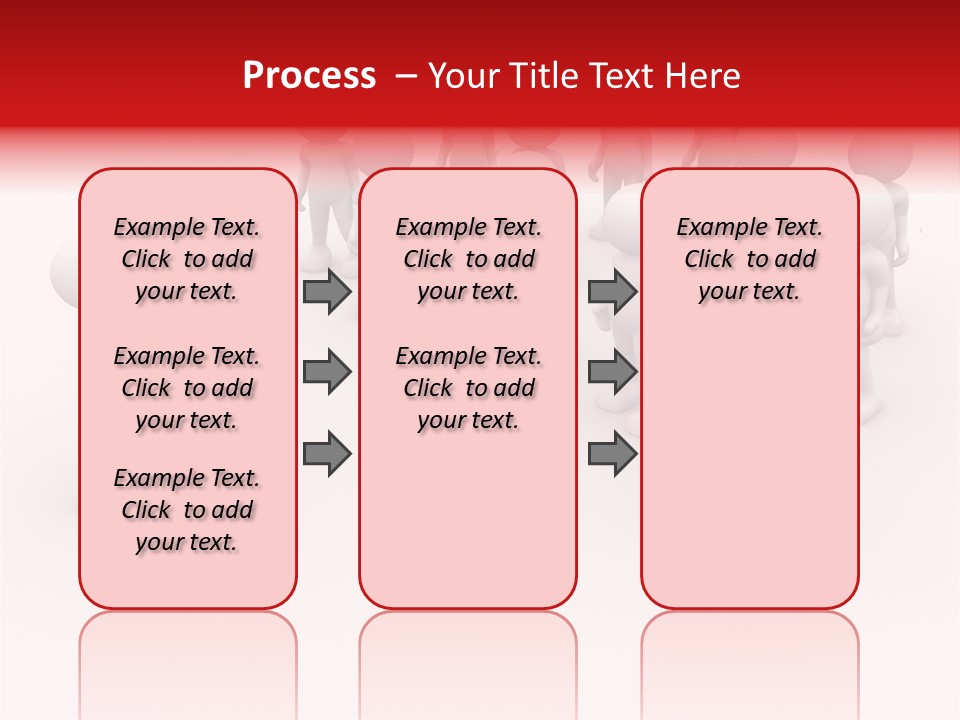 Process – Your Title Text Here

Example Text. Click to add your text.

Example Text. Click to add your text.

Example Text. Click to add your text.

Example Text. Click to add your text.

Example Text. Click to add your text.

Example Text. Click to add your text.